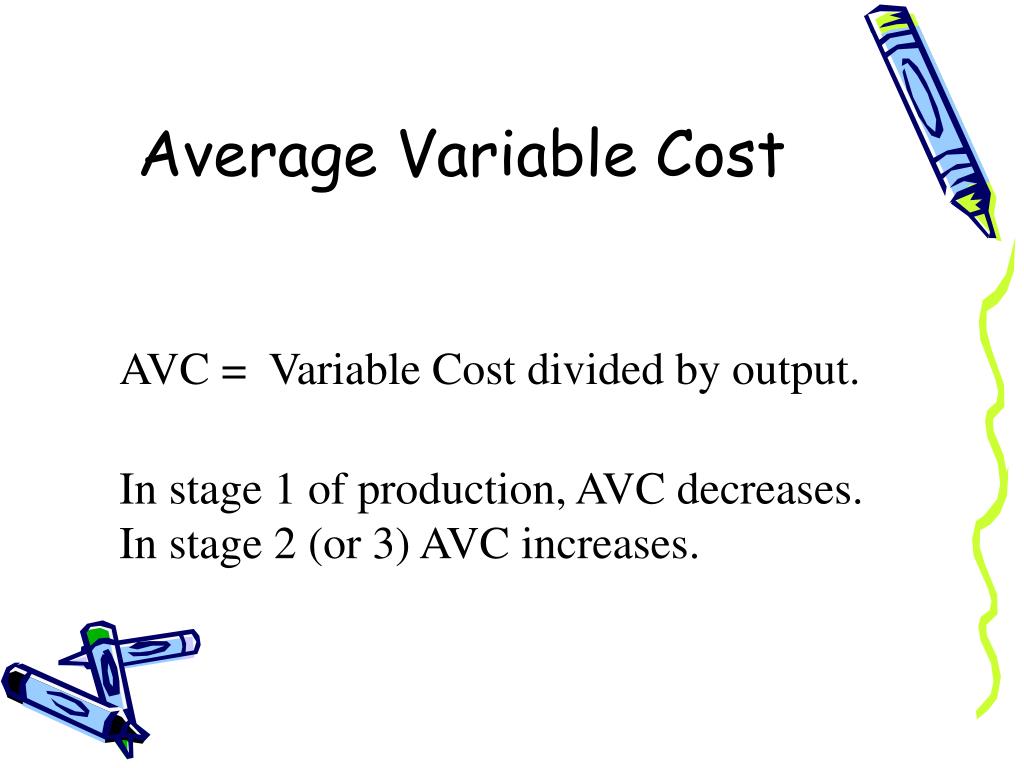 Average Variable Cost

AVC = Variable Cost divided by output.

In stage 1 of production, AVC decreases.
In stage 2 (or 3) AVC increases.